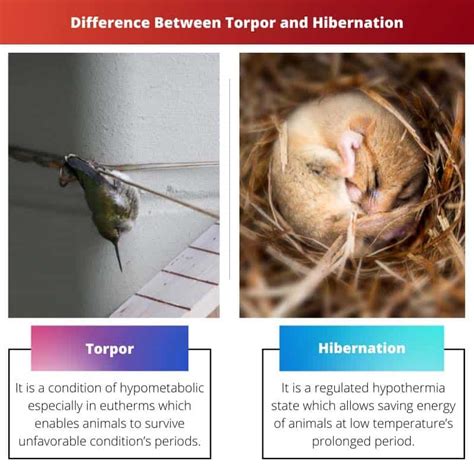 Difference Between Torpor and Hibernation

Torpor

It is a condition of hypometabolic especially in eutherms which enables animals to survive unfavorable condition's periods.

Hibernation

It is a regulated hypothermia state which allows saving energy of animals at low temperature's prolonged period.